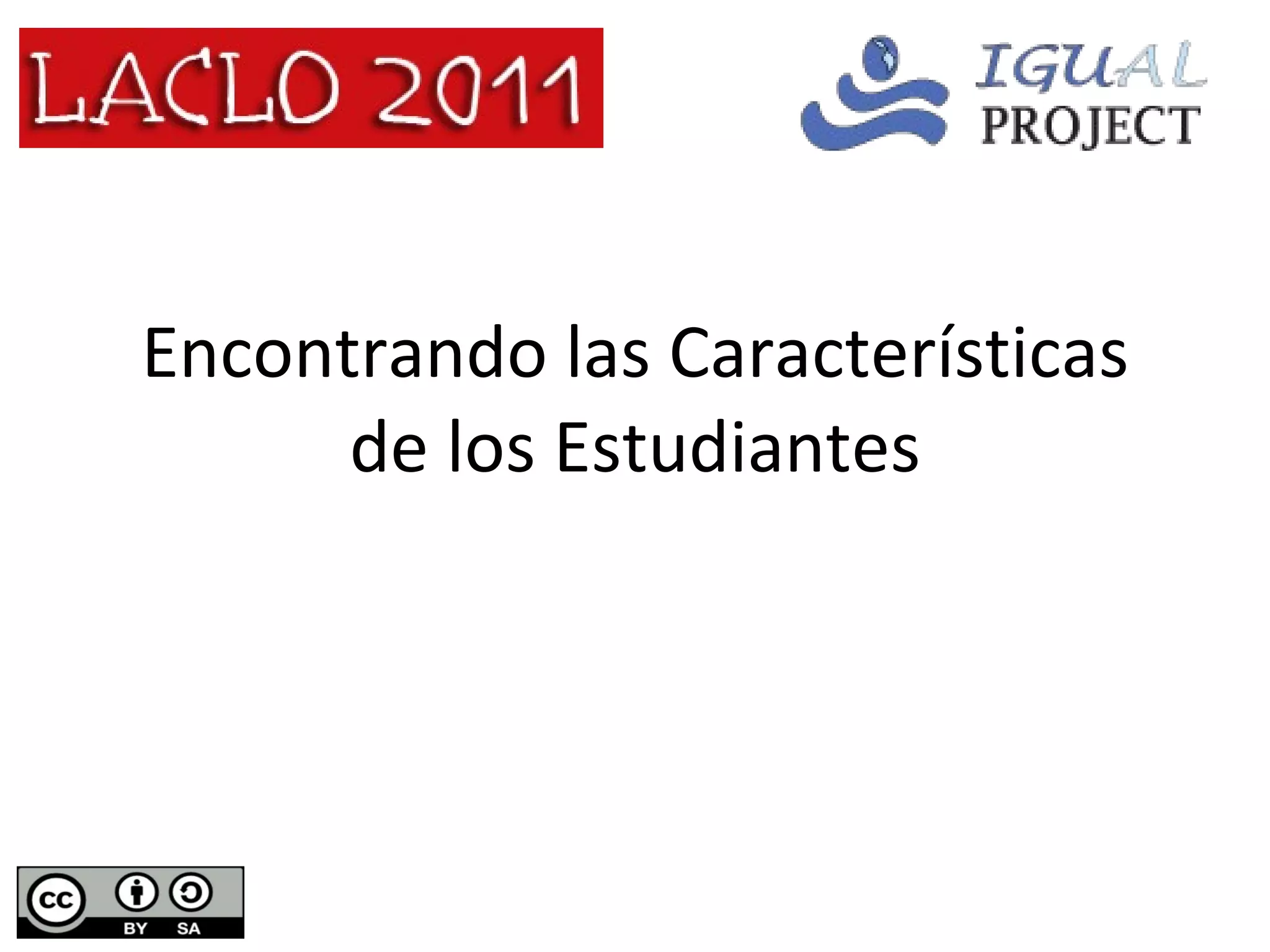 LACLO 2011

IGUAL PROJECT

Encontrando las Características de los Estudiantes

cc BY SA